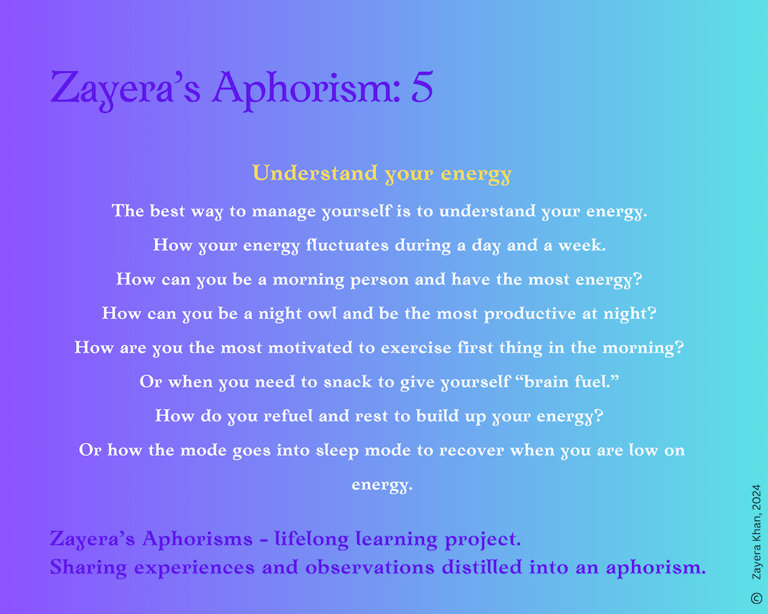 Zayera's Aphorism: 5

Understand your energy

The best way to manage yourself is to understand your energy.

How your energy fluctuates during a day and a week.

How can you be a morning person and have the most energy?

How can you be a night owl and be the most productive at night?

How are you the most motivated to exercise first thing in the morning?

Or when you need to snack to give yourself "brain fuel."

How do you refuel and rest to build up your energy?

Or how the mode goes into sleep mode to recover when you are low on energy.

Zayera's Aphorisms - lifelong learning project.
Sharing experiences and observations distilled into an aphorism.

© Zayera Khan, 2024